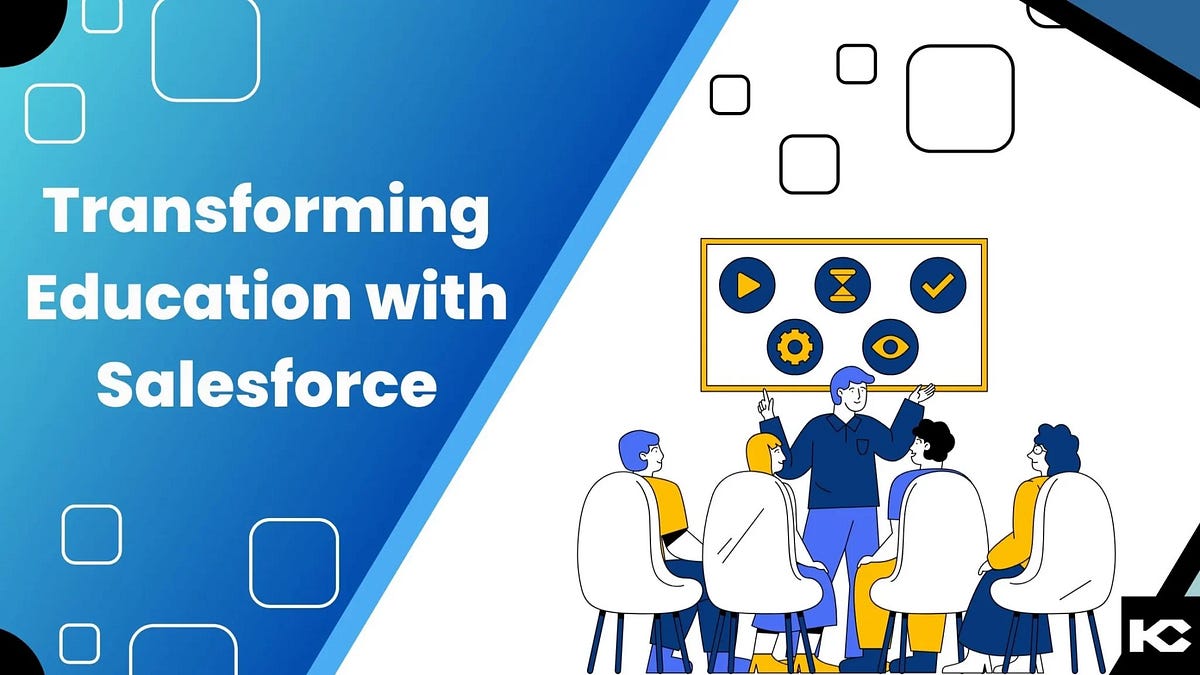 Transforming Education with Salesforce

KC